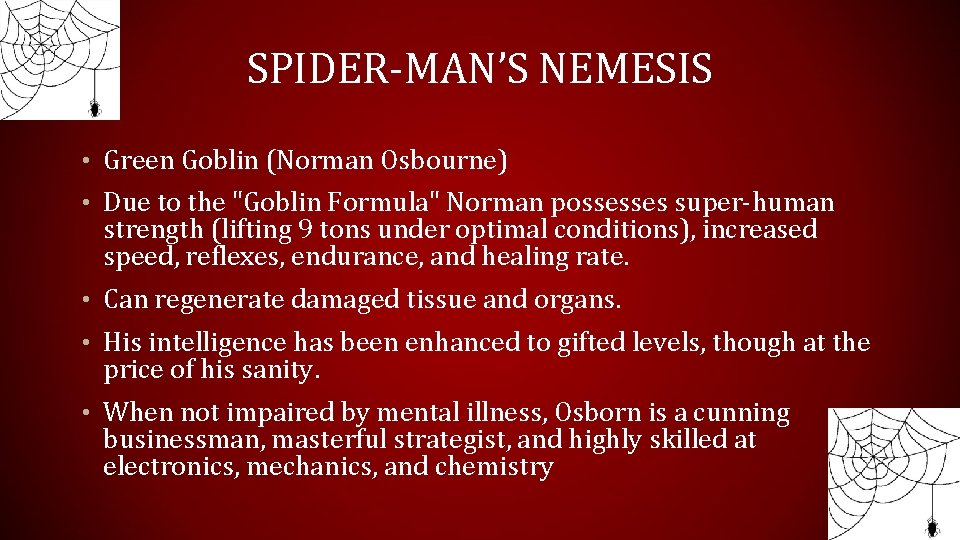 SPIDER-MAN'S NEMESIS

• Green Goblin (Norman Osbourne)

• Due to the "Goblin Formula" Norman possesses super-human strength (lifting 9 tons under optimal conditions), increased speed, reflexes, endurance, and healing rate.

• Can regenerate damaged tissue and organs.

• His intelligence has been enhanced to gifted levels, though at the price of his sanity.

• When not impaired by mental illness, Osborn is a cunning businessman, masterful strategist, and highly skilled at electronics, mechanics, and chemistry